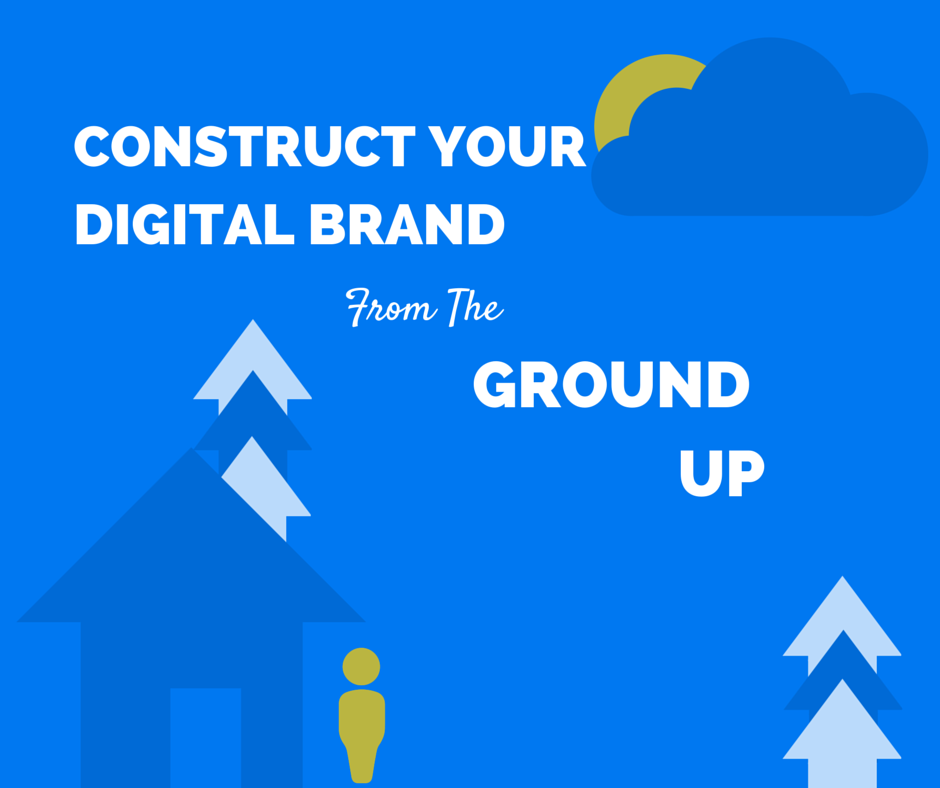 CONSTRUCT YOUR DIGITAL BRAND

From The

GROUND

UP